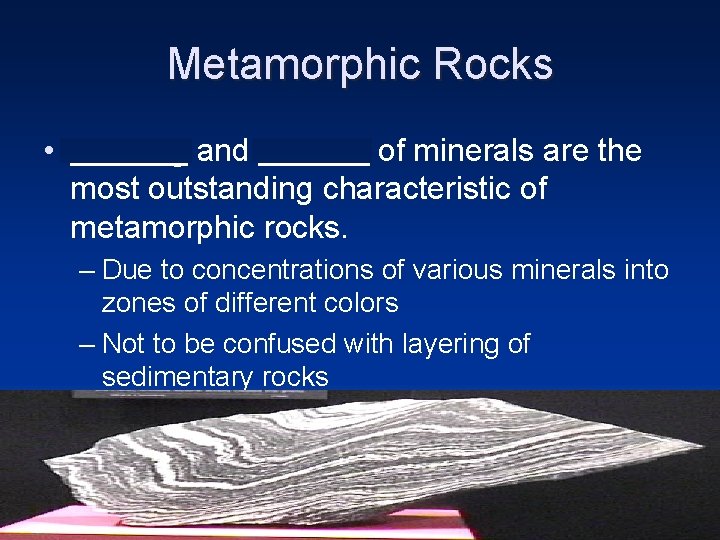 Metamorphic Rocks

• _______ and _______ of minerals are the most outstanding characteristic of metamorphic rocks.

– Due to concentrations of various minerals into zones of different colors

– Not to be confused with layering of sedimentary rocks